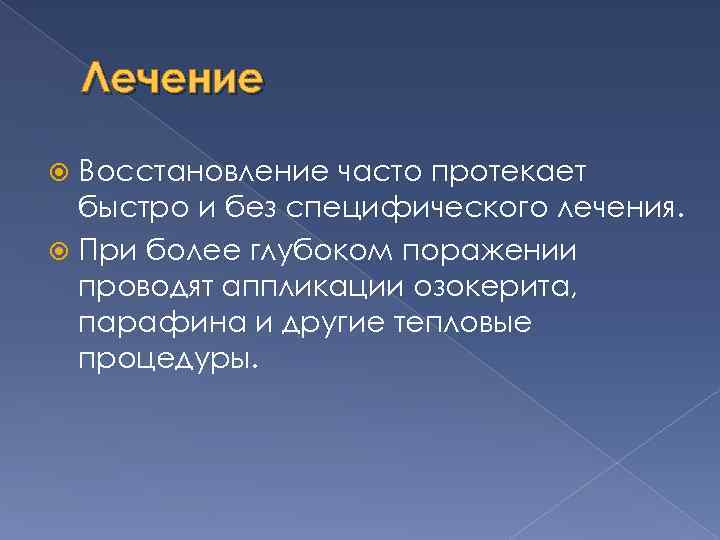 Лечение

Восстановление часто протекает быстро и без специфического лечения.

При более глубоком поражении проводят аппликации озокерита, парафина и другие тепловые процедуры.